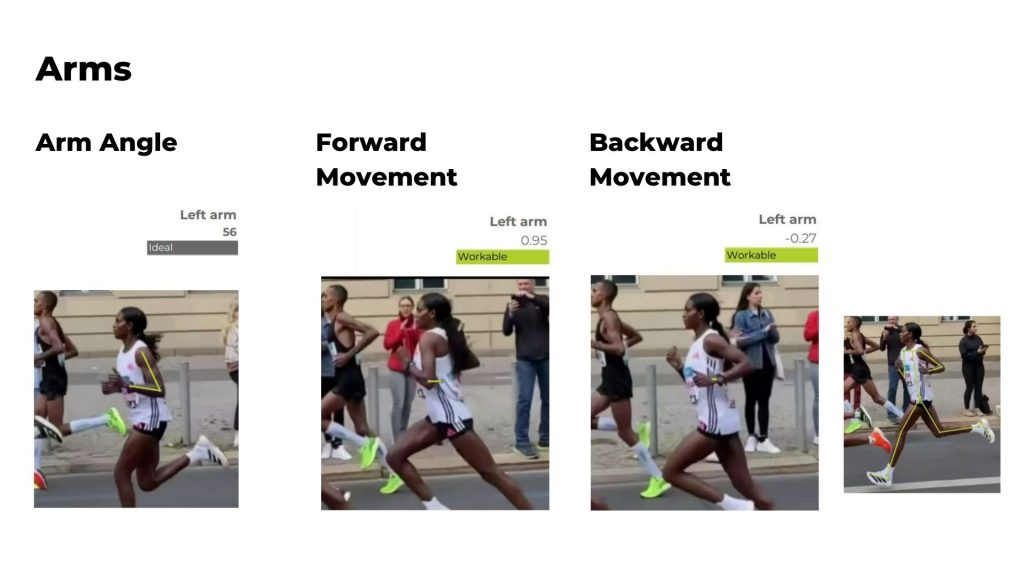 Arms

Arm Angle

Left arm
56
Ideal

Forward Movement

Left arm
0.95
Workable

Backward Movement

Left arm
-0.27
Workable